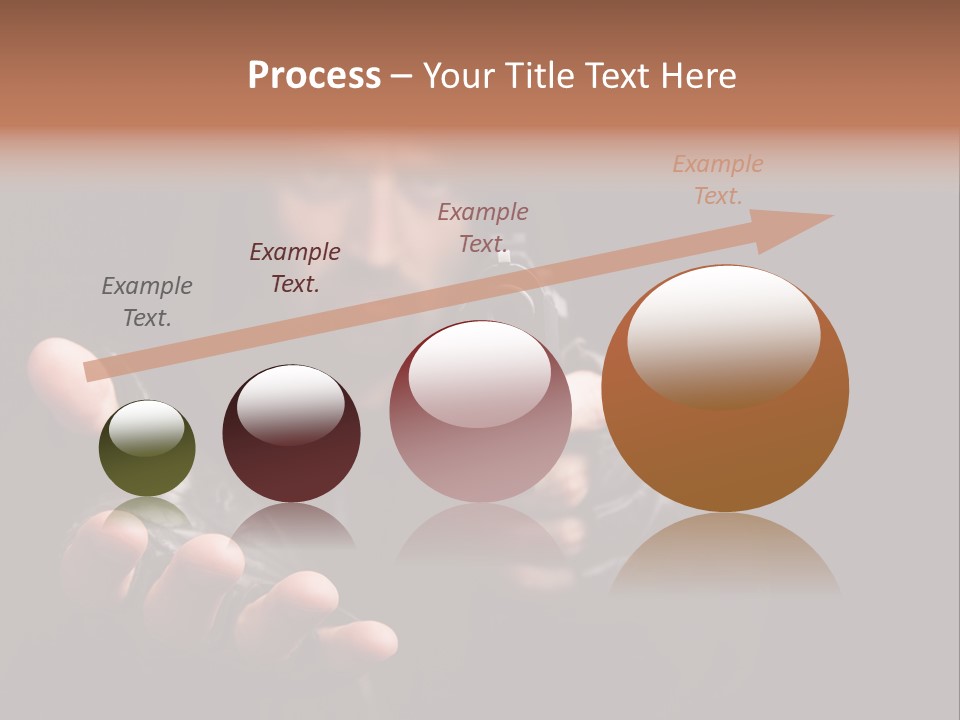 Process – Your Title Text Here

Example Text.

Example Text.

Example Text.

Example Text.